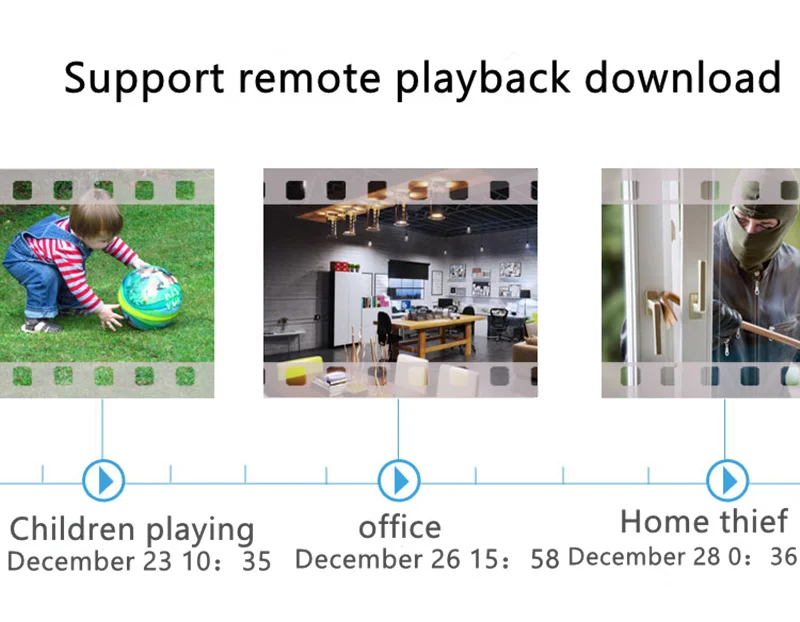 Support remote playback download

Children playing
December 23 10：35

office
December 26 15：58

Home thief
December 28 0：36